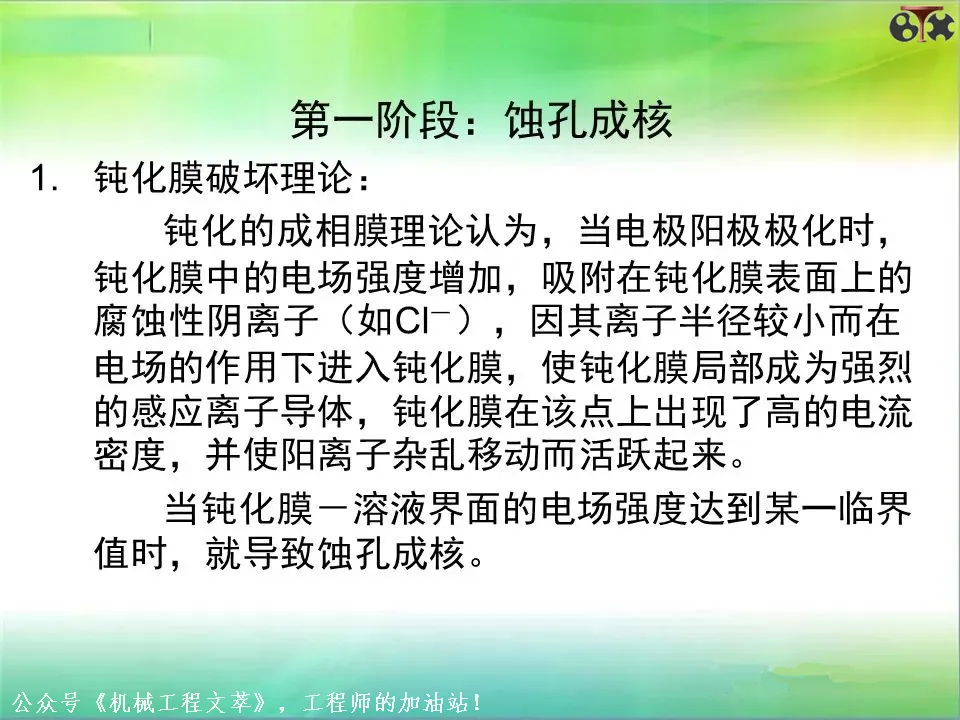 第一阶段：蚀孔成核

1. 钝化膜破坏理论：

钝化的成相膜理论认为，当电极阳极极化时，钝化膜中的电场强度增加，吸附在钝化膜表面上的腐蚀性阴离子（如$Cl^-$），因其离子半径较小而在电场的作用下进入钝化膜，使钝化膜局部成为强烈的感应离子导体，钝化膜在该点上出现了高的电流密度，并使阳离子杂乱移动而活跃起来。

当钝化膜－溶液界面的电场强度达到某一临界值时，就导致蚀孔成核。

公众号《机械工程文萃》，工程师的加油站！